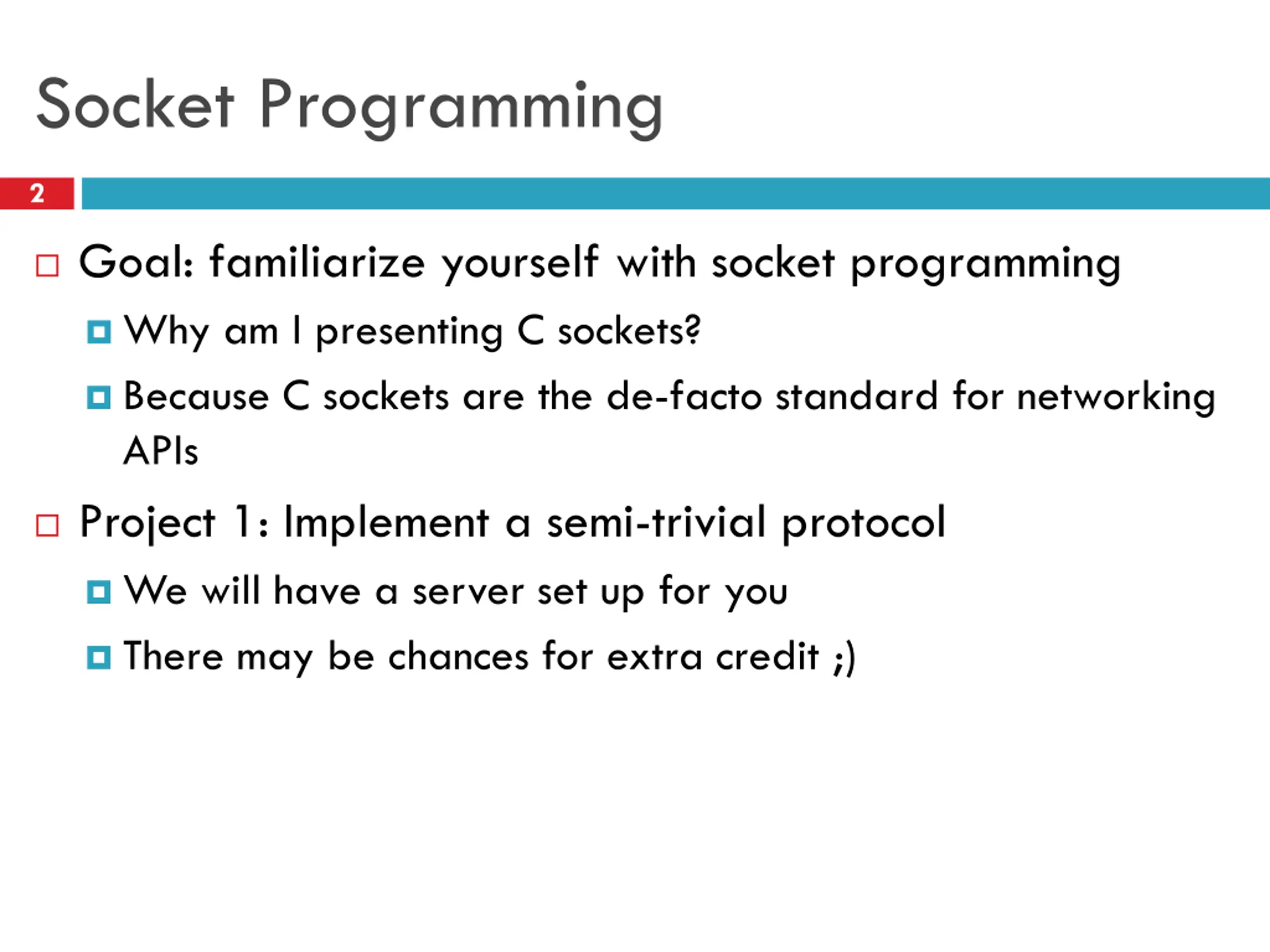 Socket Programming

2

Goal: familiarize yourself with socket programming

Why am I presenting C sockets?

Because C sockets are the de-facto standard for networking APIs

Project 1: Implement a semi-trivial protocol

We will have a server set up for you

There may be chances for extra credit ;)